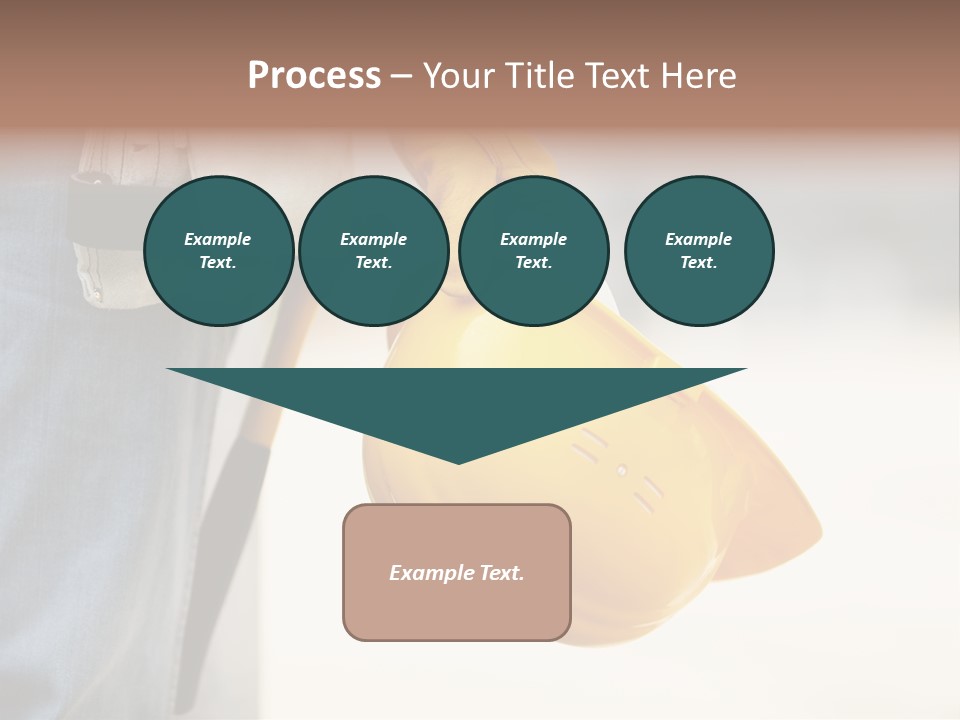 Process – Your Title Text Here

Example Text.

Example Text.

Example Text.

Example Text.

Example Text.